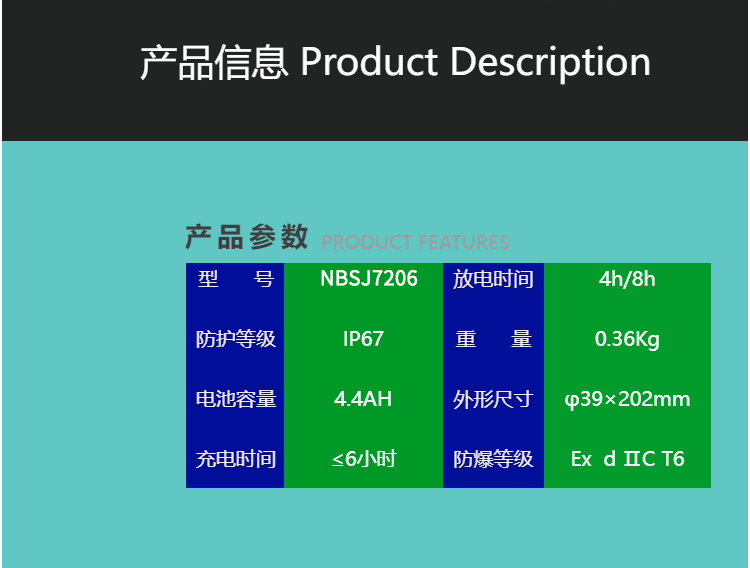 产品信息 Product Description

产品参数 PRODUCT FEATURES

| 型　号 | NBSJ7206 | 放电时间 | 4h/8h |
|---|---|---|---|
| 防护等级 | IP67 | 重　量 | 0.36Kg |
| 电池容量 | 4.4AH | 外形尺寸 | φ39×202mm |
| 充电时间 | ≤6小时 | 防爆等级 | Ex d ⅡC T6 |